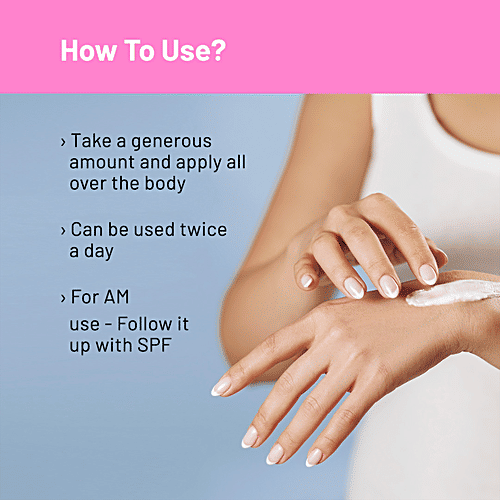 How To Use?

› Take a generous amount and apply all over the body

› Can be used twice a day

› For AM use - Follow it up with SPF